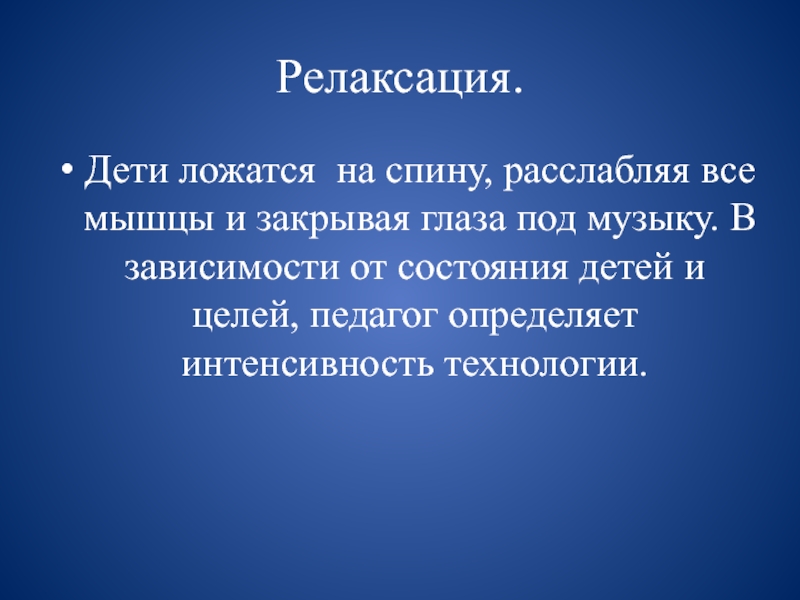 Релаксация.

• Дети ложатся  на спину, расслабляя все мышцы и закрывая глаза под музыку. В зависимости от состояния детей и целей, педагог определяет интенсивность технологии.